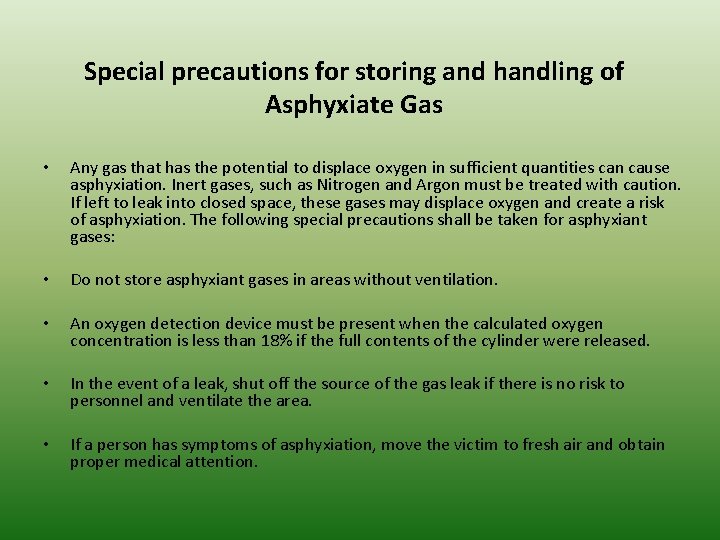 Special precautions for storing and handling of Asphyxiate Gas

• Any gas that has the potential to displace oxygen in sufficient quantities can cause asphyxiation. Inert gases, such as Nitrogen and Argon must be treated with caution. If left to leak into closed space, these gases may displace oxygen and create a risk of asphyxiation. The following special precautions shall be taken for asphyxiant gases:

• Do not store asphyxiant gases in areas without ventilation.

• An oxygen detection device must be present when the calculated oxygen concentration is less than 18% if the full contents of the cylinder were released.

• In the event of a leak, shut off the source of the gas leak if there is no risk to personnel and ventilate the area.

• If a person has symptoms of asphyxiation, move the victim to fresh air and obtain proper medical attention.